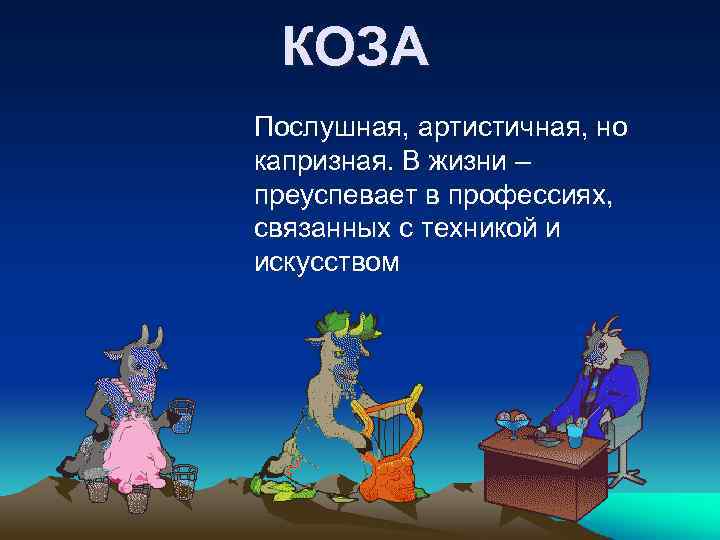 КОЗА

Послушная, артистичная, но капризная. В жизни – преуспевает в профессиях, связанных с техникой и искусством